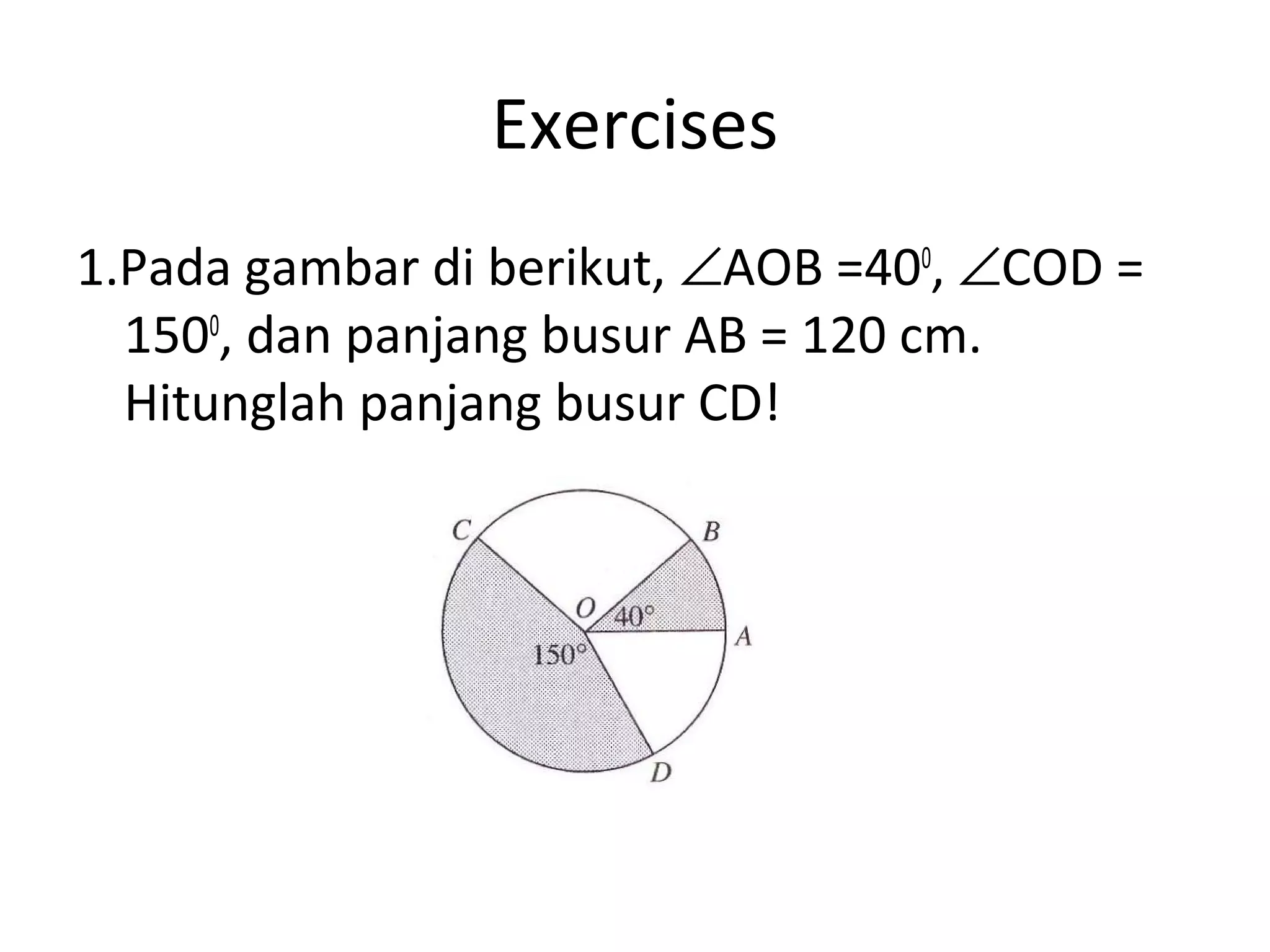 Exercises

1.Pada gambar di berikut, $\angle AOB = 40^0$, $\angle COD = 150^0$, dan panjang busur AB = 120 cm. Hitunglah panjang busur CD!

C
B
O
40°
A
150°
D